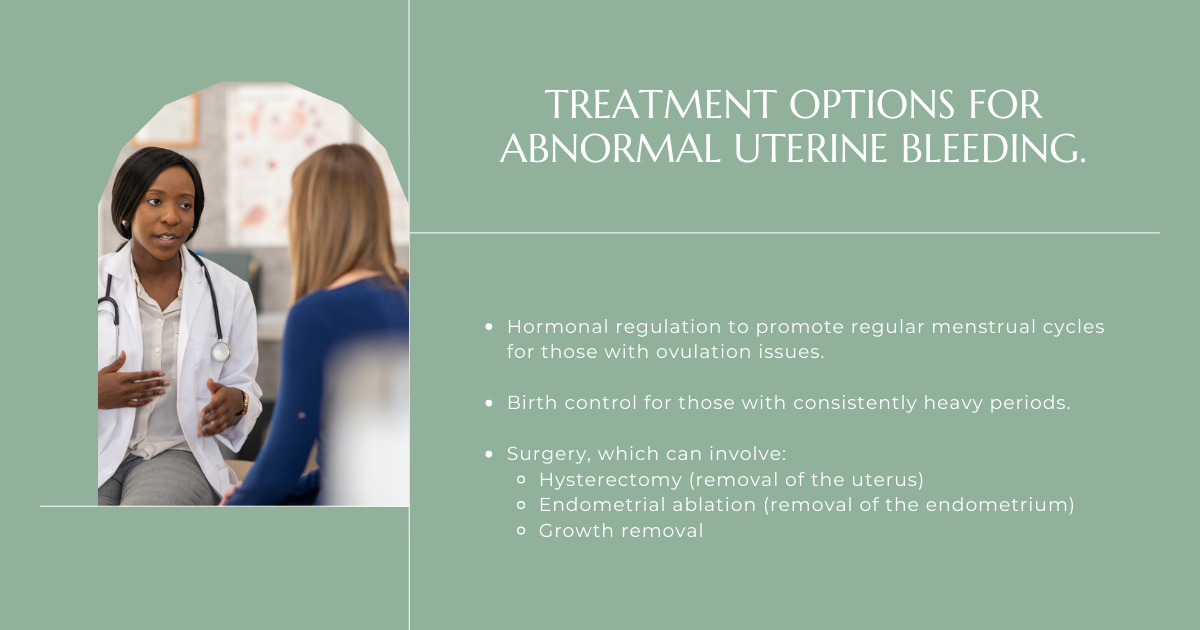 TREATMENT OPTIONS FOR ABNORMAL UTERINE BLEEDING.

- Hormonal regulation to promote regular menstrual cycles for those with ovulation issues.

- Birth control for those with consistently heavy periods.

- Surgery, which can involve:
  - Hysterectomy (removal of the uterus)
  - Endometrial ablation (removal of the endometrium)
  - Growth removal